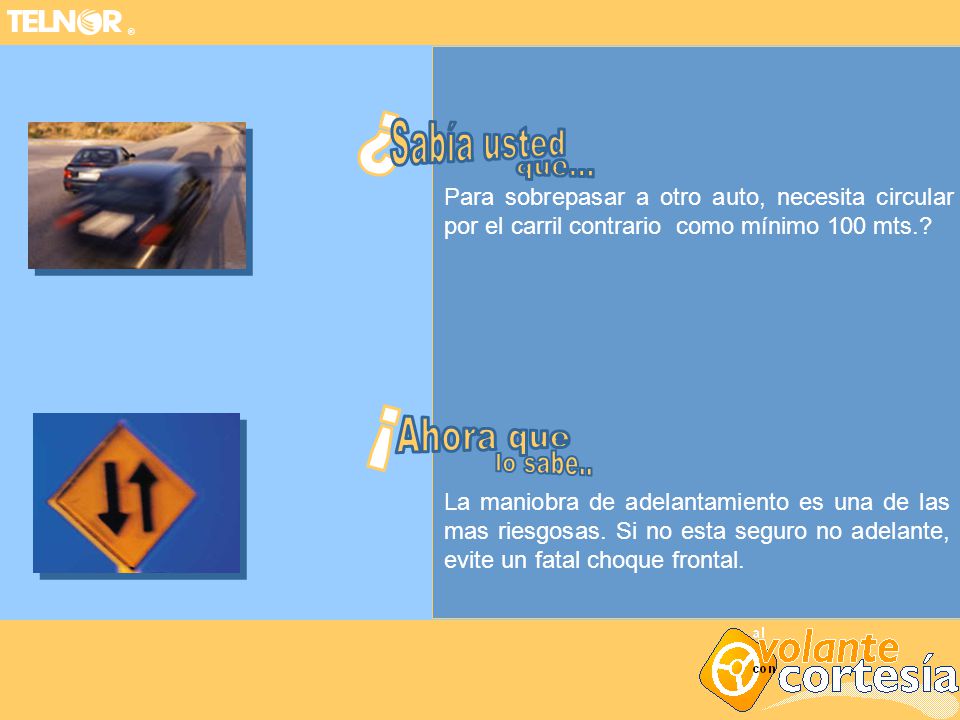 TELNOR ®

¿Sabía usted que...

Para sobrepasar a otro auto, necesita circular por el carril contrario como mínimo 100 mts.?

¡Ahora que lo sabe..

La maniobra de adelantamiento es una de las mas riesgosas. Si no esta seguro no adelante, evite un fatal choque frontal.

al volante con cortesía